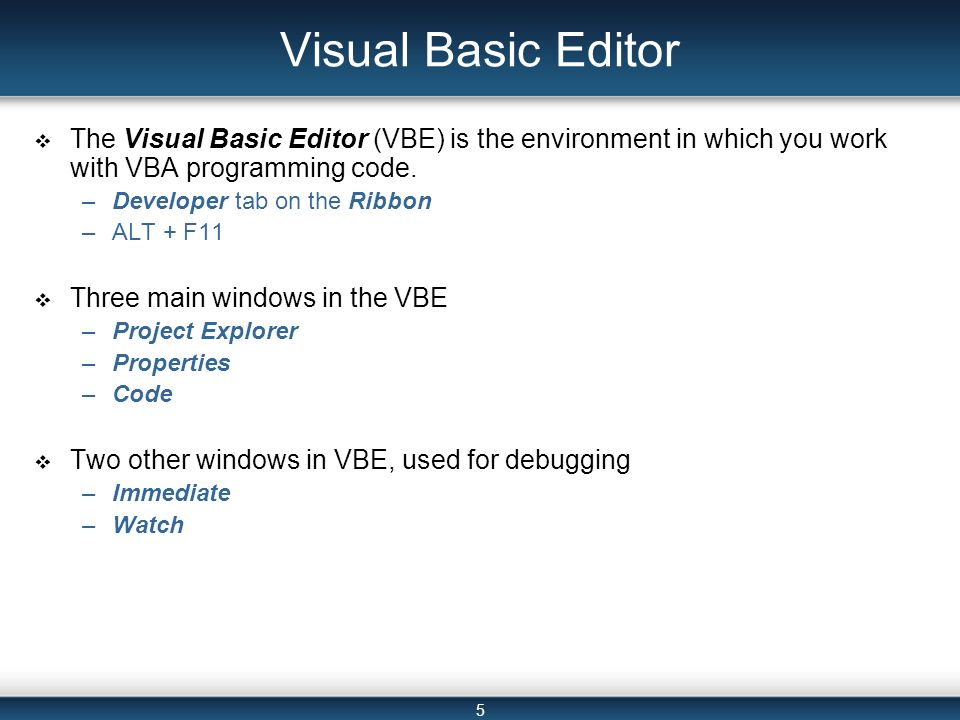 Visual Basic Editor

❖ The Visual Basic Editor (VBE) is the environment in which you work with VBA programming code.
– Developer tab on the Ribbon
– ALT + F11

❖ Three main windows in the VBE
– Project Explorer
– Properties
– Code

❖ Two other windows in VBE, used for debugging
– Immediate
– Watch

5